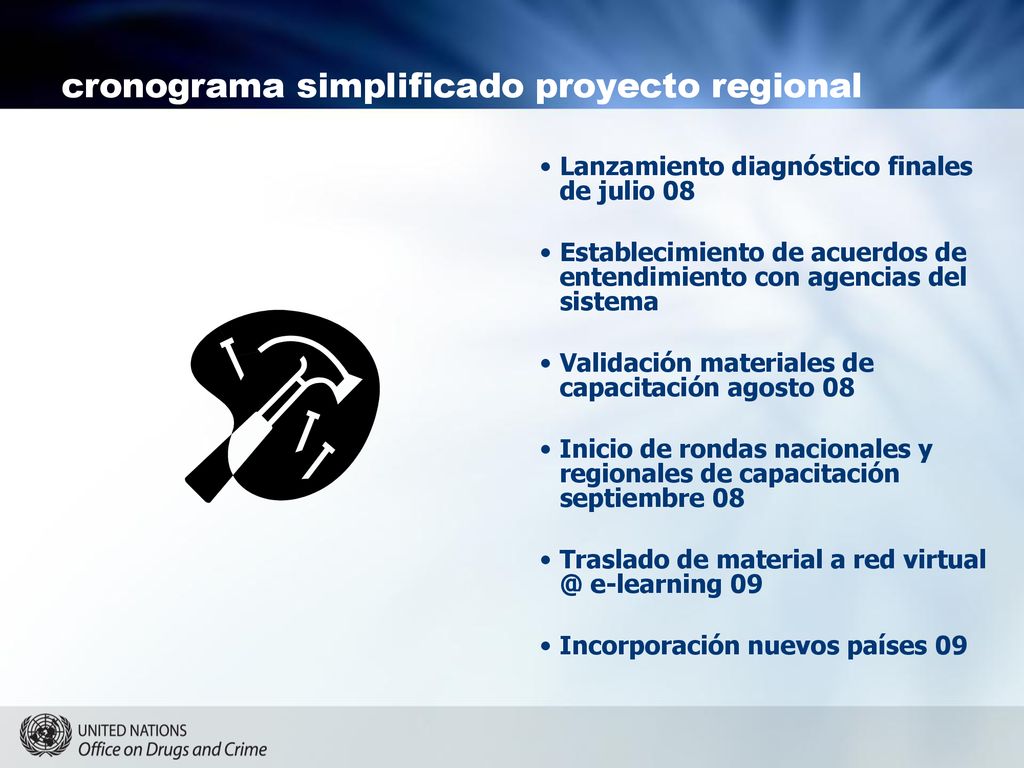 cronograma simplificado proyecto regional

• Lanzamiento diagnóstico finales de julio 08

• Establecimiento de acuerdos de entendimiento con agencias del sistema

• Validación materiales de capacitación agosto 08

• Inicio de rondas nacionales y regionales de capacitación septiembre 08

• Traslado de material a red virtual @ e-learning 09

• Incorporación nuevos países 09

UNITED NATIONS
Office on Drugs and Crime